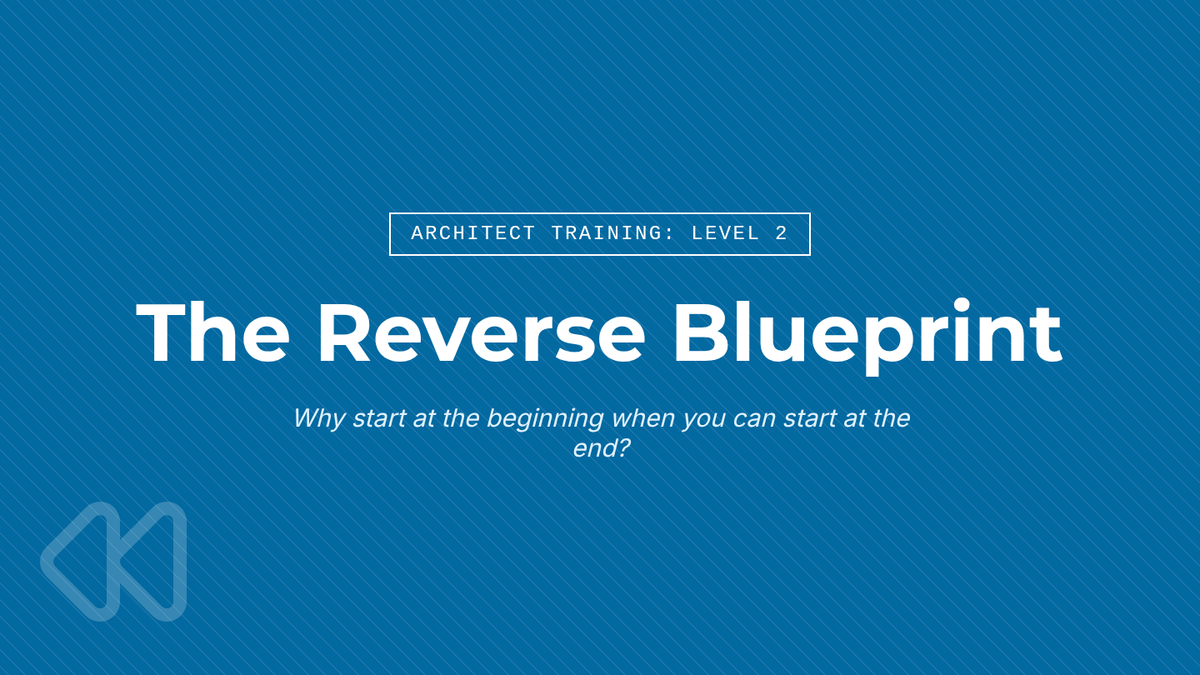 ARCHITECT TRAINING: LEVEL 2

The Reverse Blueprint

Why start at the beginning when you can start at the end?